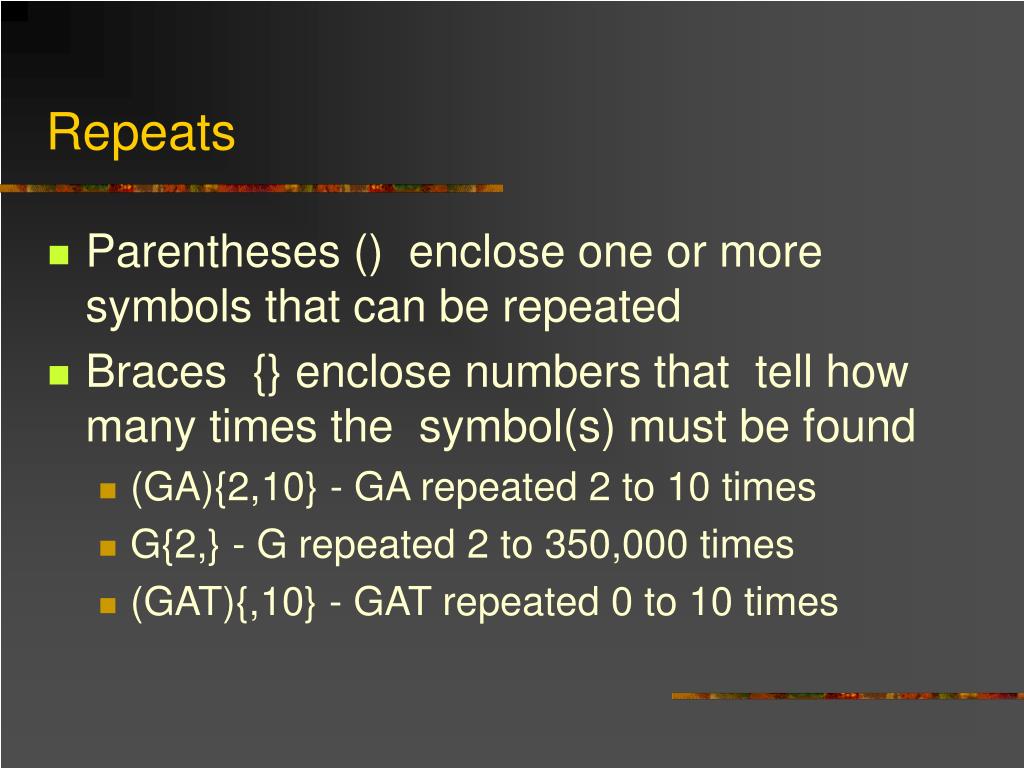 Repeats

Parentheses () enclose one or more symbols that can be repeated

Braces {} enclose numbers that tell how many times the symbol(s) must be found

(GA){2,10} - GA repeated 2 to 10 times

G{2,} - G repeated 2 to 350,000 times

(GAT){,10} - GAT repeated 0 to 10 times